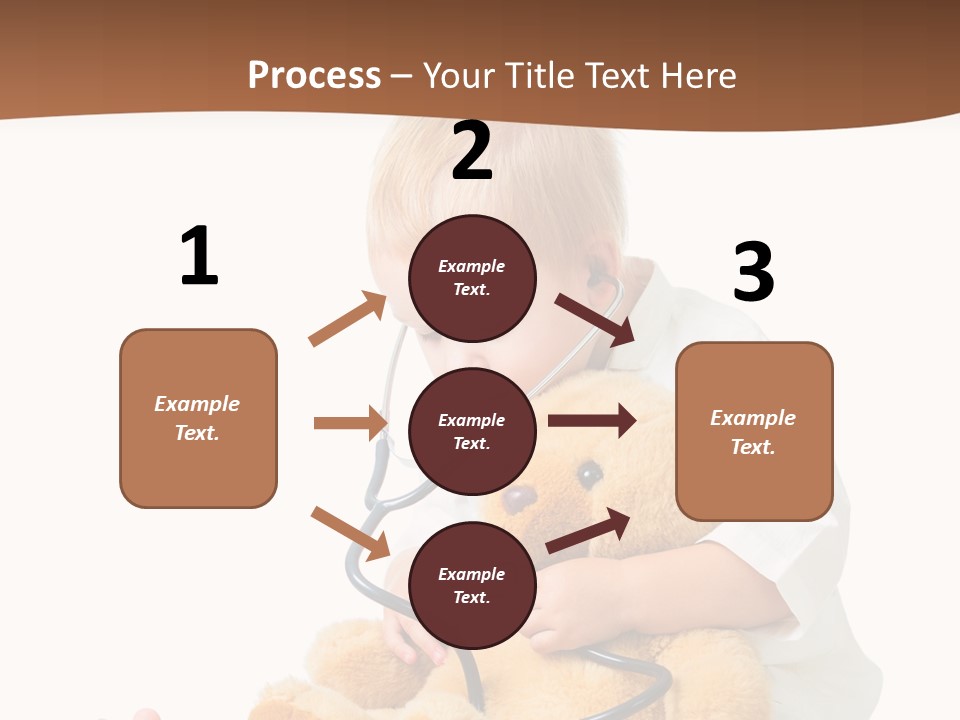 Process – Your Title Text Here

1

Example Text.

2

Example Text.

Example Text.

Example Text.

3

Example Text.